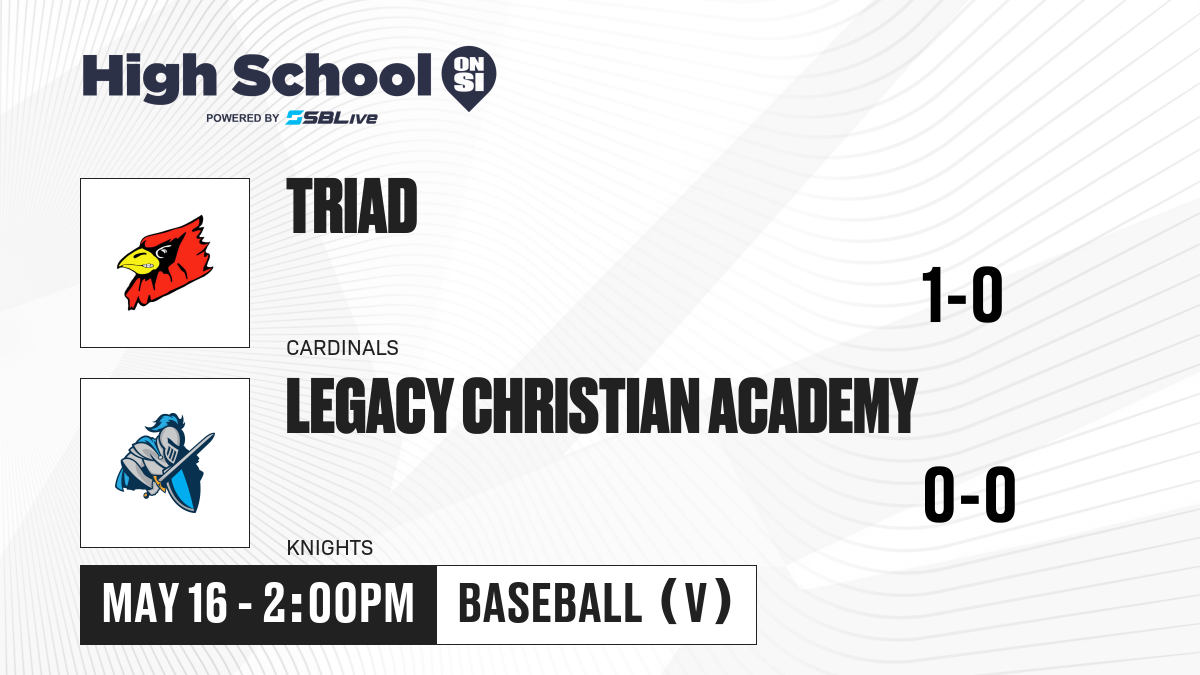 High School ON SI
POWERED BY SBLive

TRIAD
1-0
CARDINALS

LEGACY CHRISTIAN ACADEMY
0-0
KNIGHTS

MAY 16 - 2:00PM
BASEBALL (V)